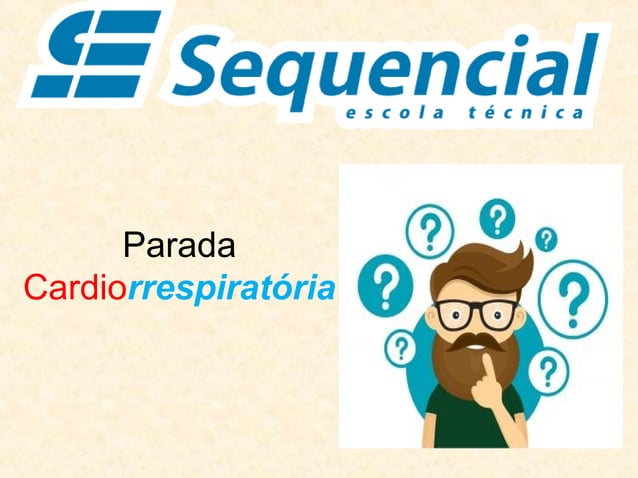 Sequencial
escola técnica

Parada
Cardiorrespiratória

?
?
?
?
?
?
?